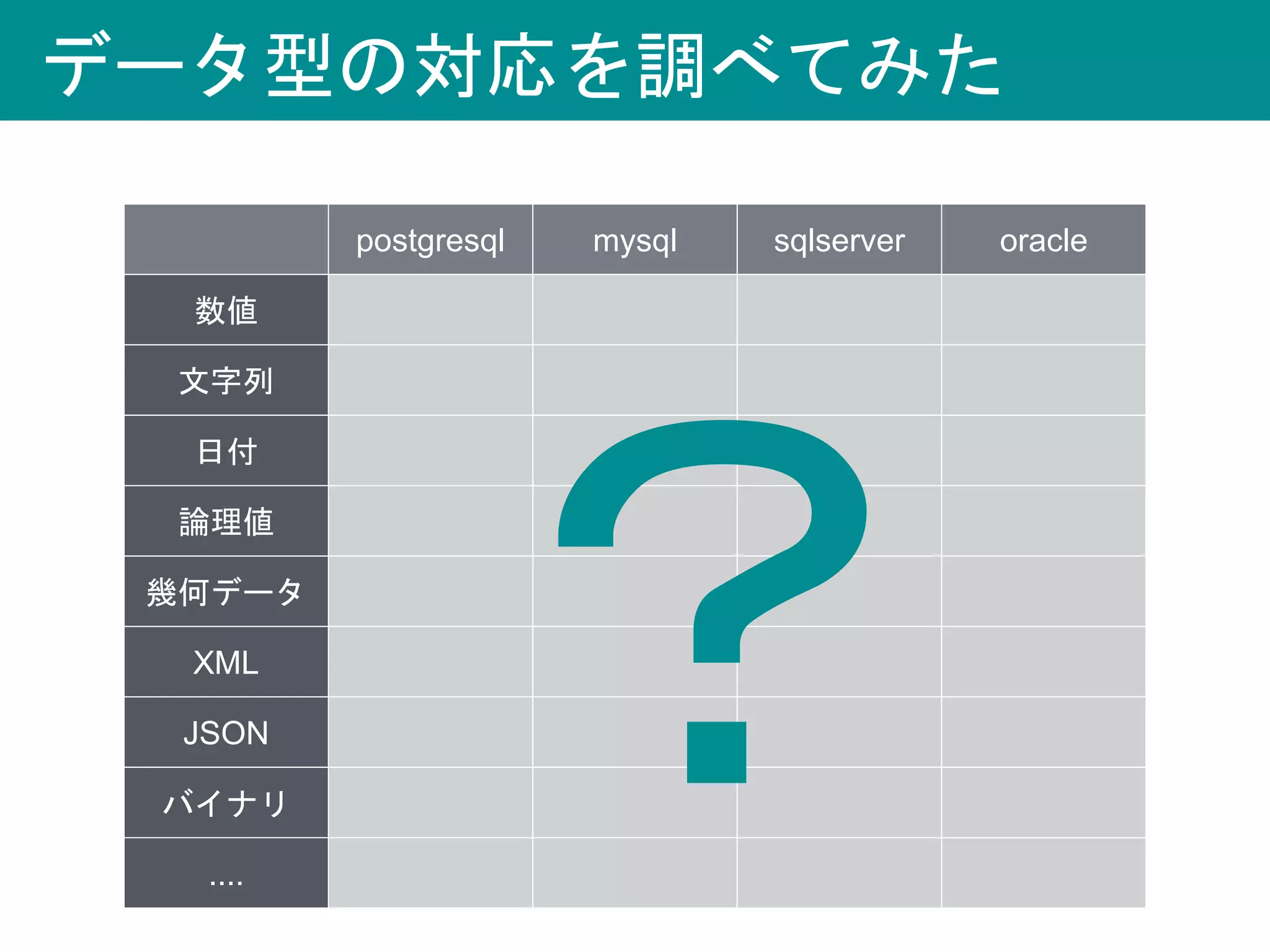 データ型の対応を調べてみた

| | postgresql | mysql | sqlserver | oracle |
|---|---|---|---|---|
| 数値 | | | | |
| 文字列 | | | | |
| 日付 | | | | |
| 論理値 | | | | |
| 幾何データ | | | | |
| XML | | | | |
| JSON | | | | |
| バイナリ | | | | |
| .... | | | | |

?